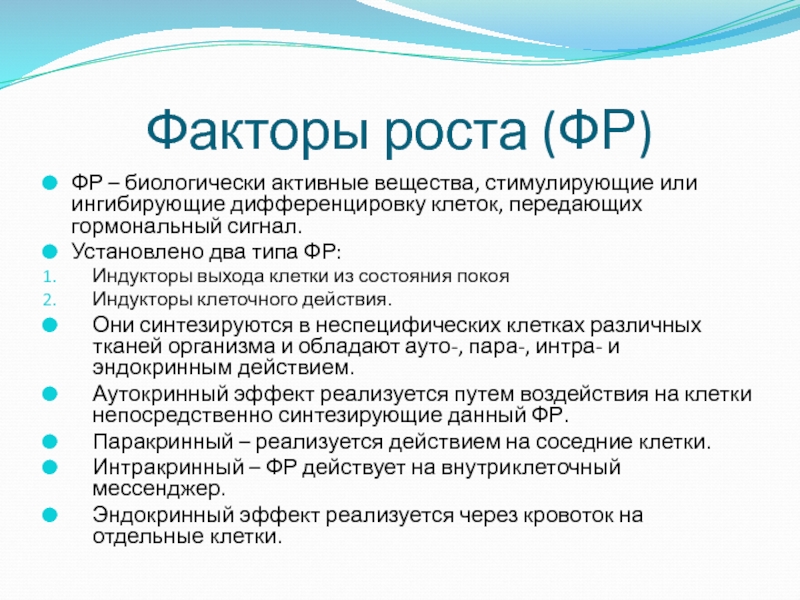 Факторы роста (ФР)

ФР – биологически активные вещества, стимулирующие или ингибирующие дифференцировку клеток, передающих гормональный сигнал.

Установлено два типа ФР:

1. Индукторы выхода клетки из состояния покоя
2. Индукторы клеточного действия.

Они синтезируются в неспецифических клетках различных тканей организма и обладают ауто-, пара-, интра- и эндокринным действием.

Аутокринный эффект реализуется путем воздействия на клетки непосредственно синтезирующие данный ФР.

Паракринный – реализуется действием на соседние клетки.

Интракринный – ФР действует на внутриклеточный мессенджер.

Эндокринный эффект реализуется через кровоток на отдельные клетки.